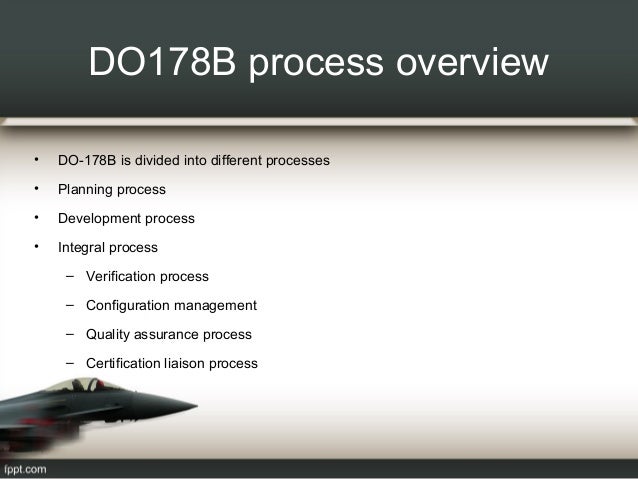 DO178B process overview

• DO-178B is divided into different processes
• Planning process
• Development process
• Integral process
  – Verification process
  – Configuration management
  – Quality assurance process
  – Certification liaison process

fppt.com